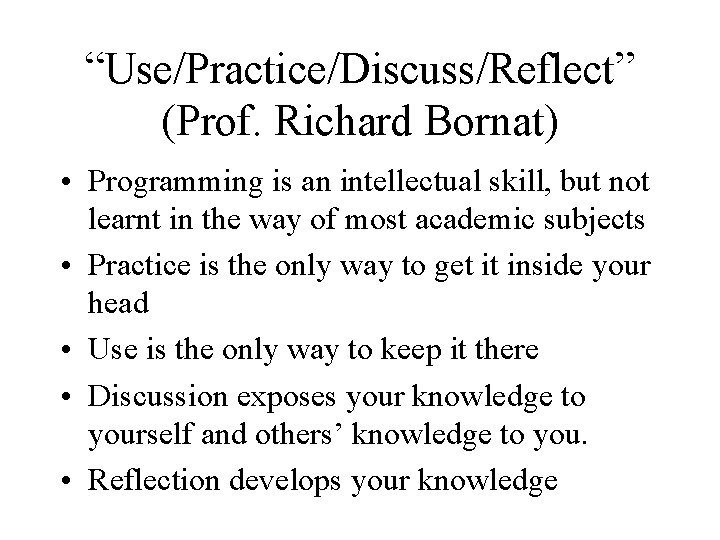 “Use/Practice/Discuss/Reflect”
(Prof. Richard Bornat)

• Programming is an intellectual skill, but not learnt in the way of most academic subjects
• Practice is the only way to get it inside your head
• Use is the only way to keep it there
• Discussion exposes your knowledge to yourself and others’ knowledge to you.
• Reflection develops your knowledge